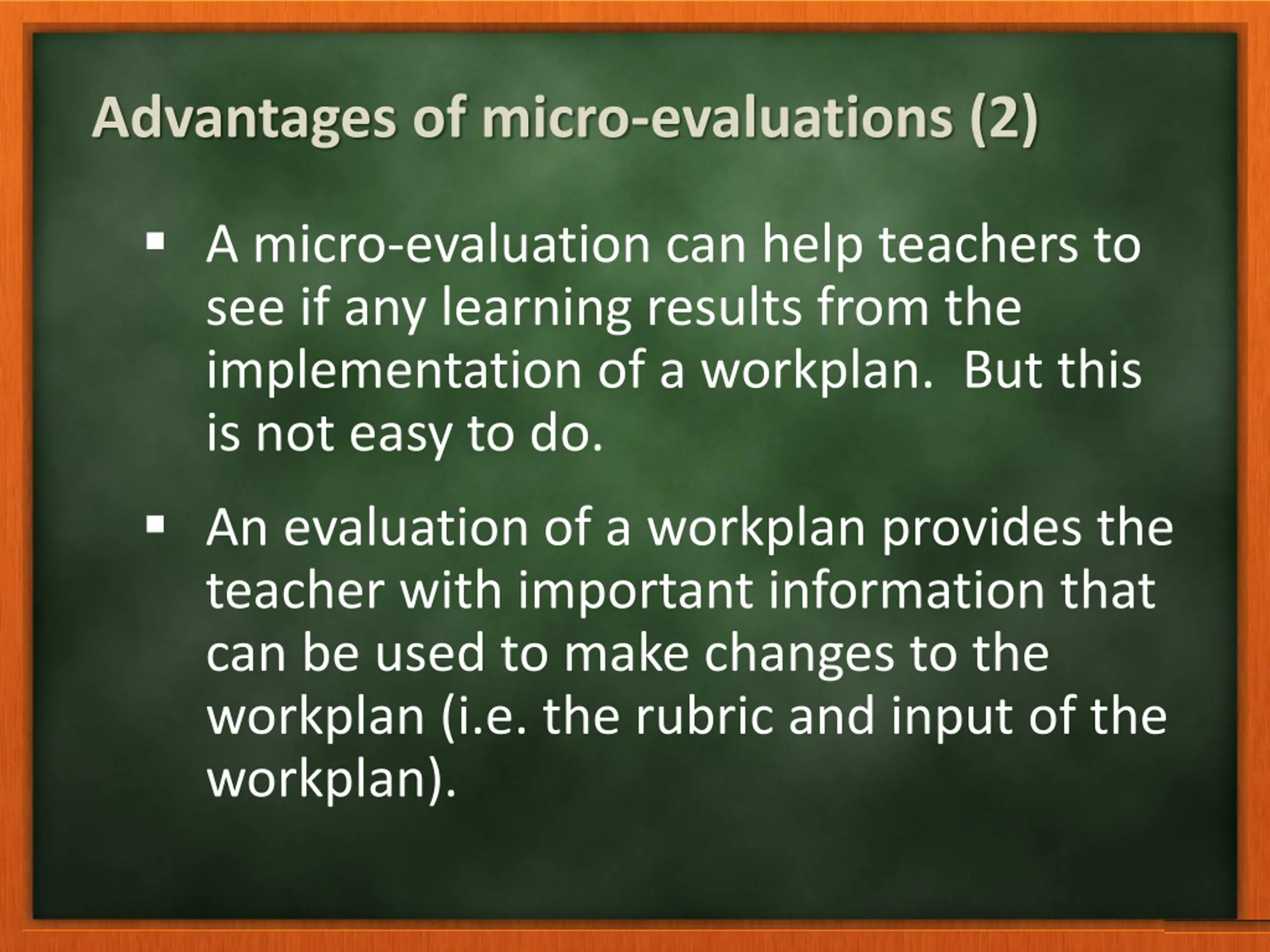 Advantages of micro-evaluations (2)

▪ A micro-evaluation can help teachers to see if any learning results from the implementation of a workplan. But this is not easy to do.

▪ An evaluation of a workplan provides the teacher with important information that can be used to make changes to the workplan (i.e. the rubric and input of the workplan).